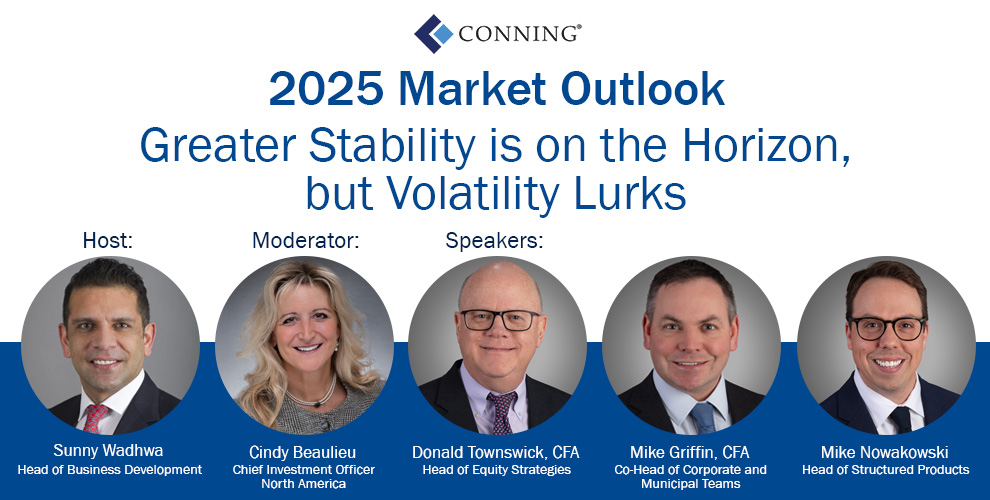 CONNING®

2025 Market Outlook

Greater Stability is on the Horizon, but Volatility Lurks

Host:

Moderator:

Speakers:

Sunny Wadhwa
Head of Business Development

Cindy Beaulieu
Chief Investment Officer North America

Donald Townswick, CFA
Head of Equity Strategies

Mike Griffin, CFA
Co-Head of Corporate and Municipal Teams

Mike Nowakowski
Head of Structured Products